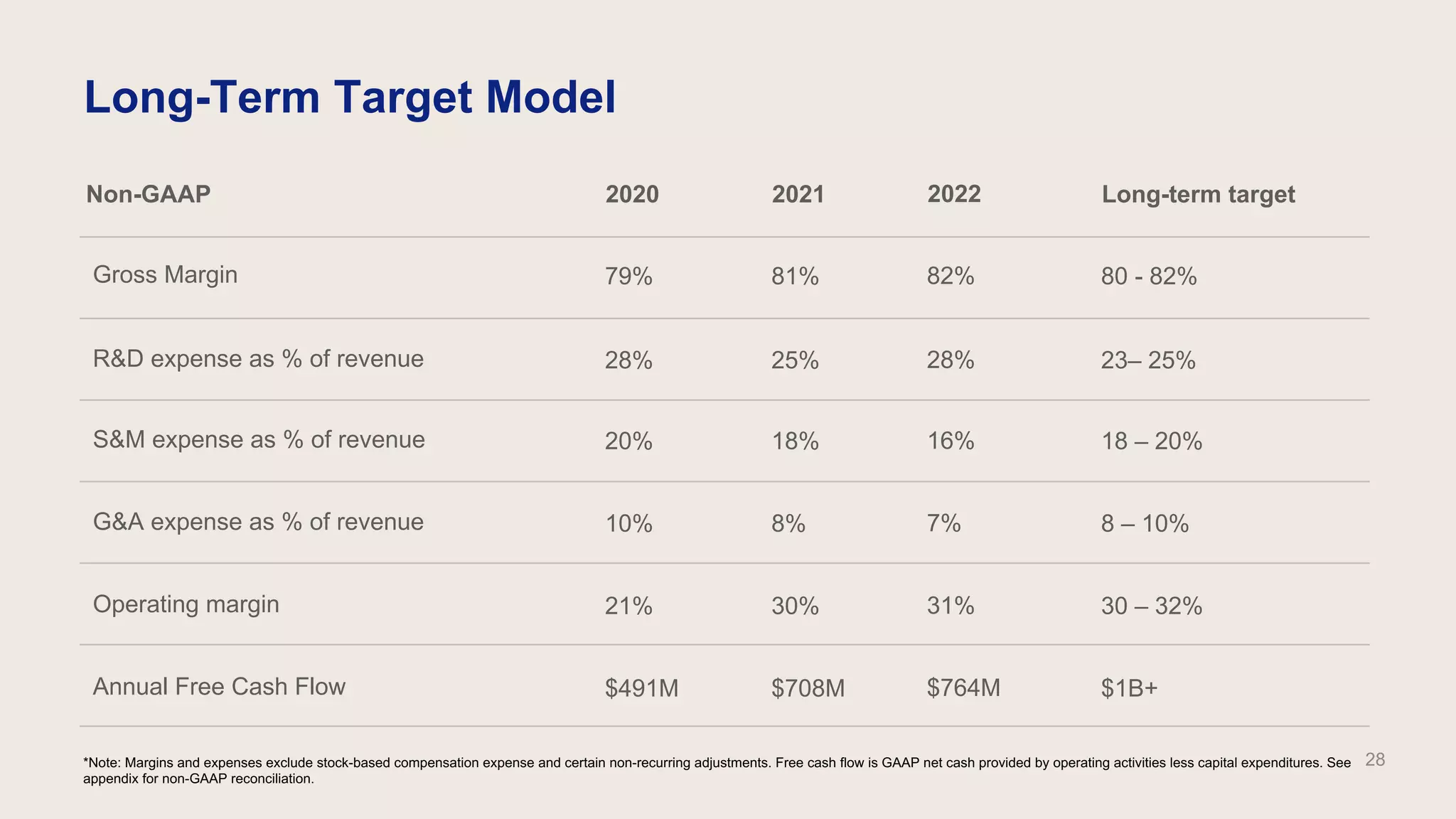 Long-Term Target Model

| Non-GAAP | 2020 | 2021 | 2022 | Long-term target |
|---|---|---|---|---|
| Gross Margin | 79% | 81% | 82% | 80 - 82% |
| R&D expense as % of revenue | 28% | 25% | 28% | 23– 25% |
| S&M expense as % of revenue | 20% | 18% | 16% | 18 – 20% |
| G&A expense as % of revenue | 10% | 8% | 7% | 8 – 10% |
| Operating margin | 21% | 30% | 31% | 30 – 32% |
| Annual Free Cash Flow | \$491M | \$708M | \$764M | \$1B+ |

*Note: Margins and expenses exclude stock-based compensation expense and certain non-recurring adjustments. Free cash flow is GAAP net cash provided by operating activities less capital expenditures. See appendix for non-GAAP reconciliation.

28